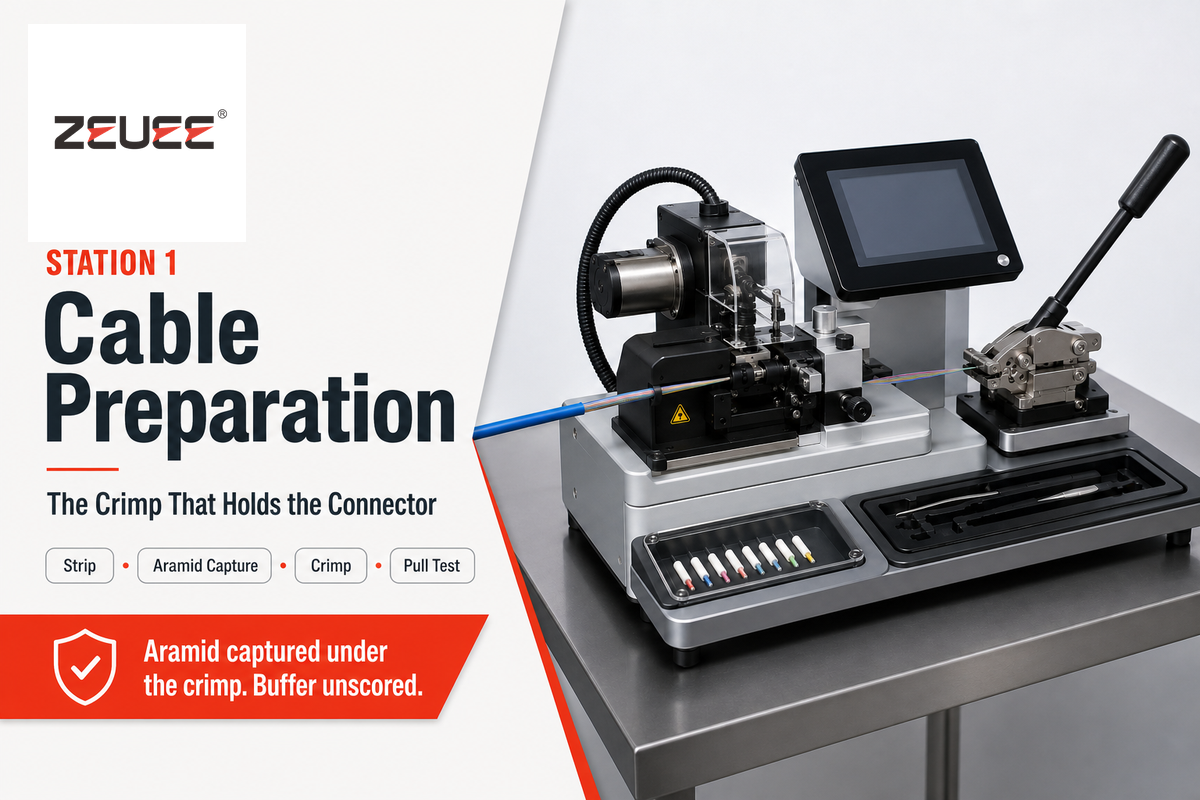 ZEUEE®

STATION 1

Cable Preparation

The Crimp That Holds the Connector

Strip • Aramid Capture • Crimp • Pull Test

Aramid captured under the crimp. Buffer unscored.